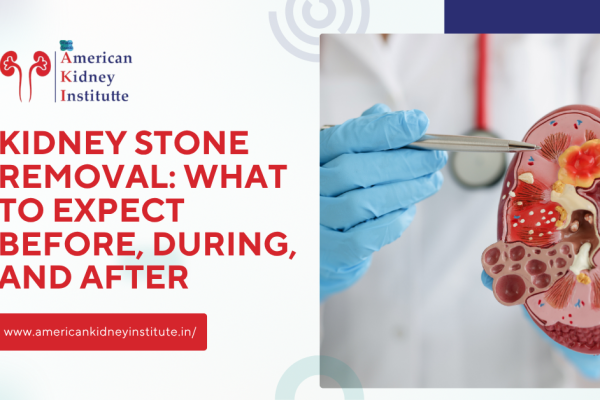 American Kidney Institutte

KIDNEY STONE REMOVAL: WHAT TO EXPECT BEFORE, DURING, AND AFTER

www.americankidneyinstitute.in/